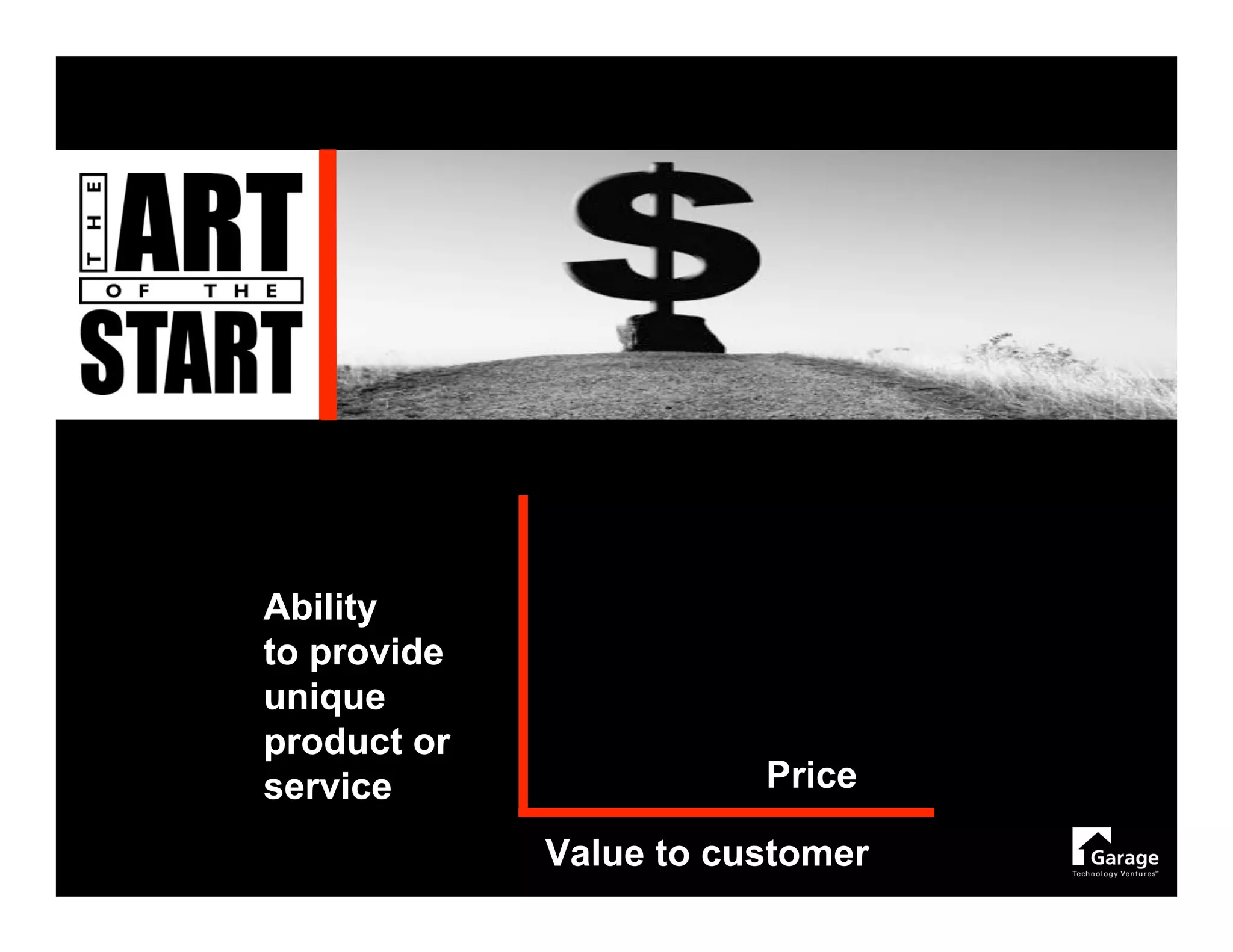 THE ART OF THE START

$

Ability to provide unique product or service

Price

Value to customer

Garage
Technology Ventures™